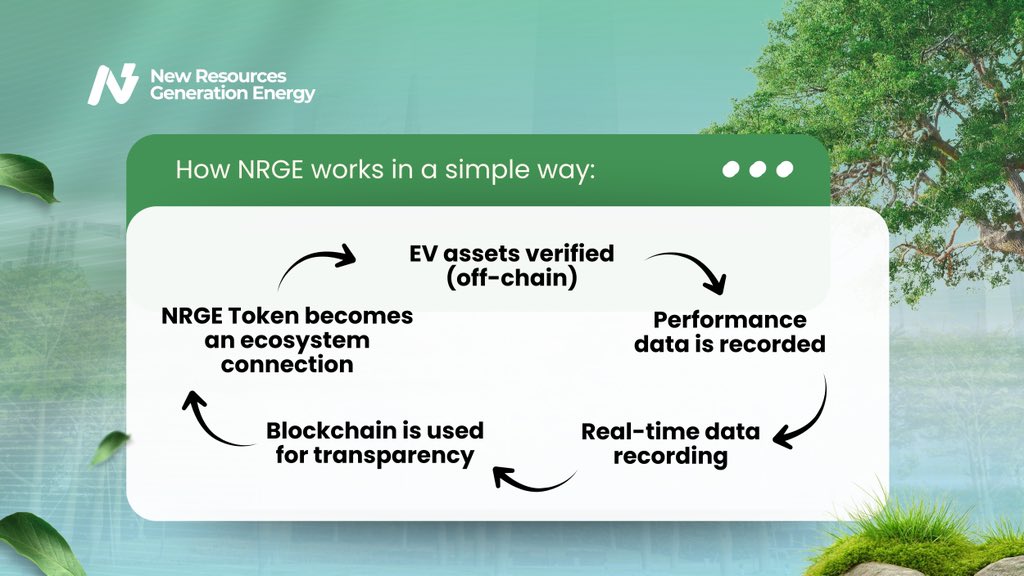 New Resources
Generation Energy

How NRGE works in a simple way:

EV assets verified (off-chain)

Performance data is recorded

Real-time data recording

Blockchain is used for transparency

NRGE Token becomes an ecosystem connection